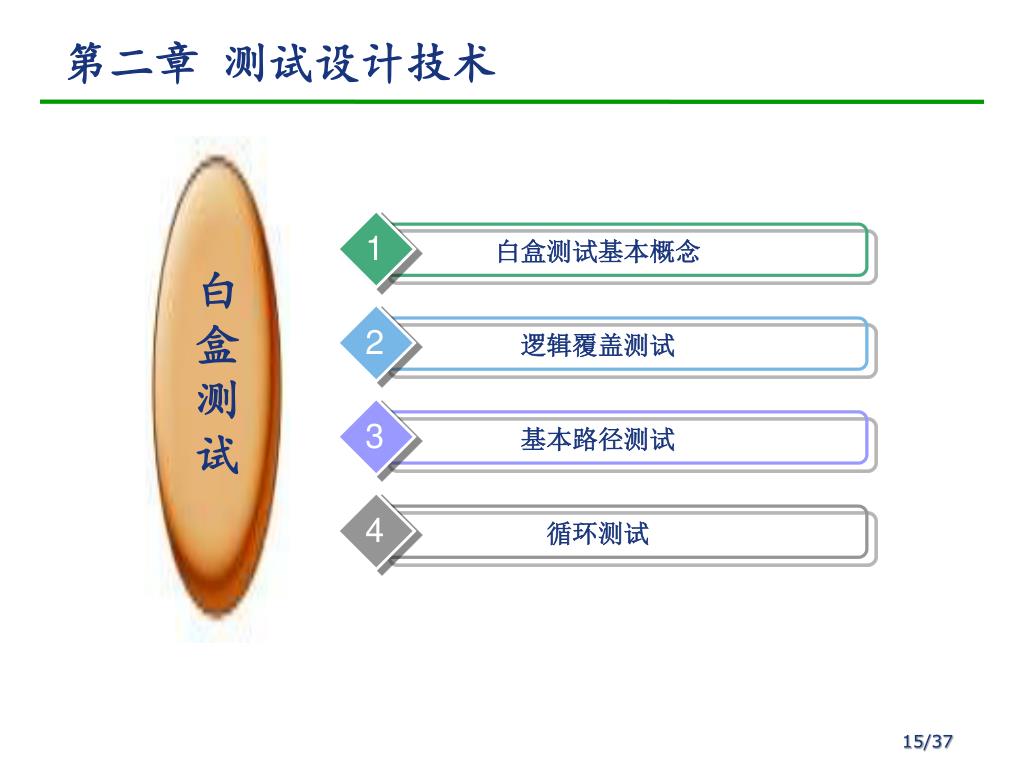 第二章 测试设计技术

白盒测试

1 白盒测试基本概念

2 逻辑覆盖测试

3 基本路径测试

4 循环测试

15/37